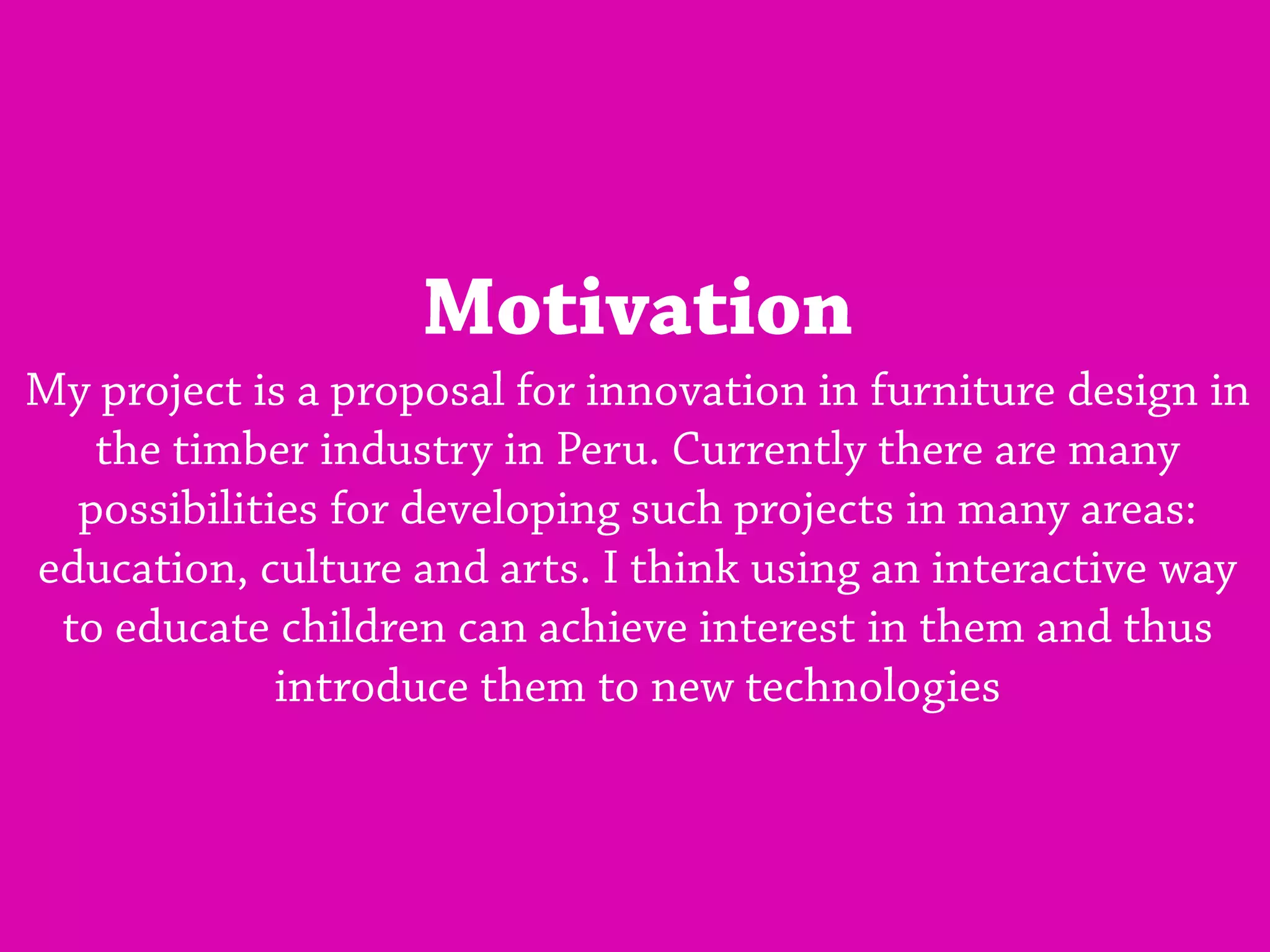 Motivation

My project is a proposal for innovation in furniture design in the timber industry in Peru. Currently there are many possibilities for developing such projects in many areas: education, culture and arts. I think using an interactive way to educate children can achieve interest in them and thus introduce them to new technologies